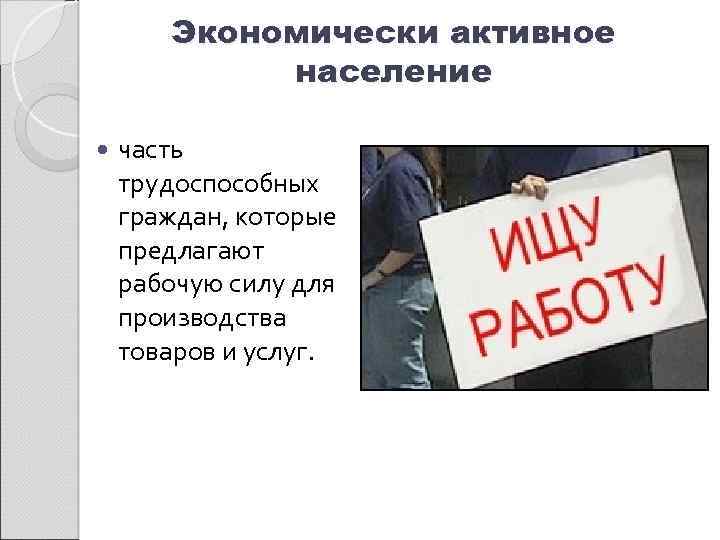 Экономически активное население

• часть трудоспособных граждан, которые предлагают рабочую силу для производства товаров и услуг.

ИЩУ РАБОТУ